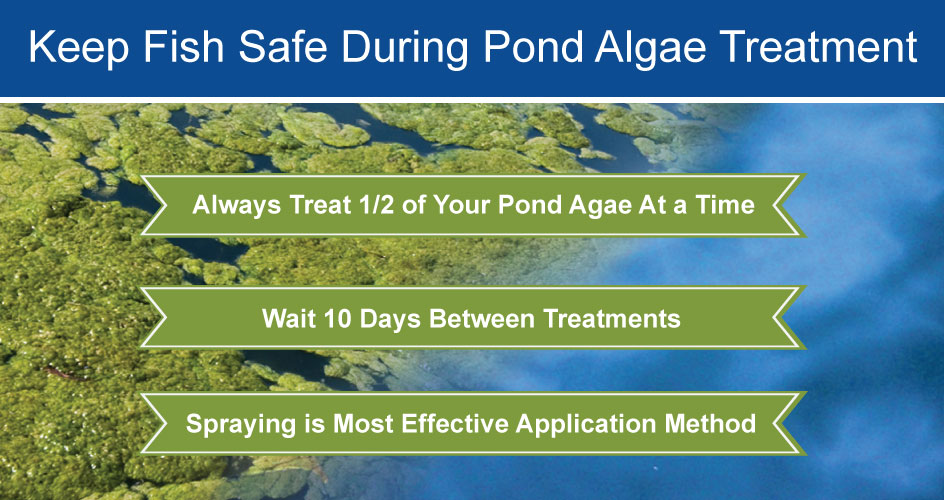 Keep Fish Safe During Pond Algae Treatment

Always Treat 1/2 of Your Pond Agae At a Time

Wait 10 Days Between Treatments

Spraying is Most Effective Application Method